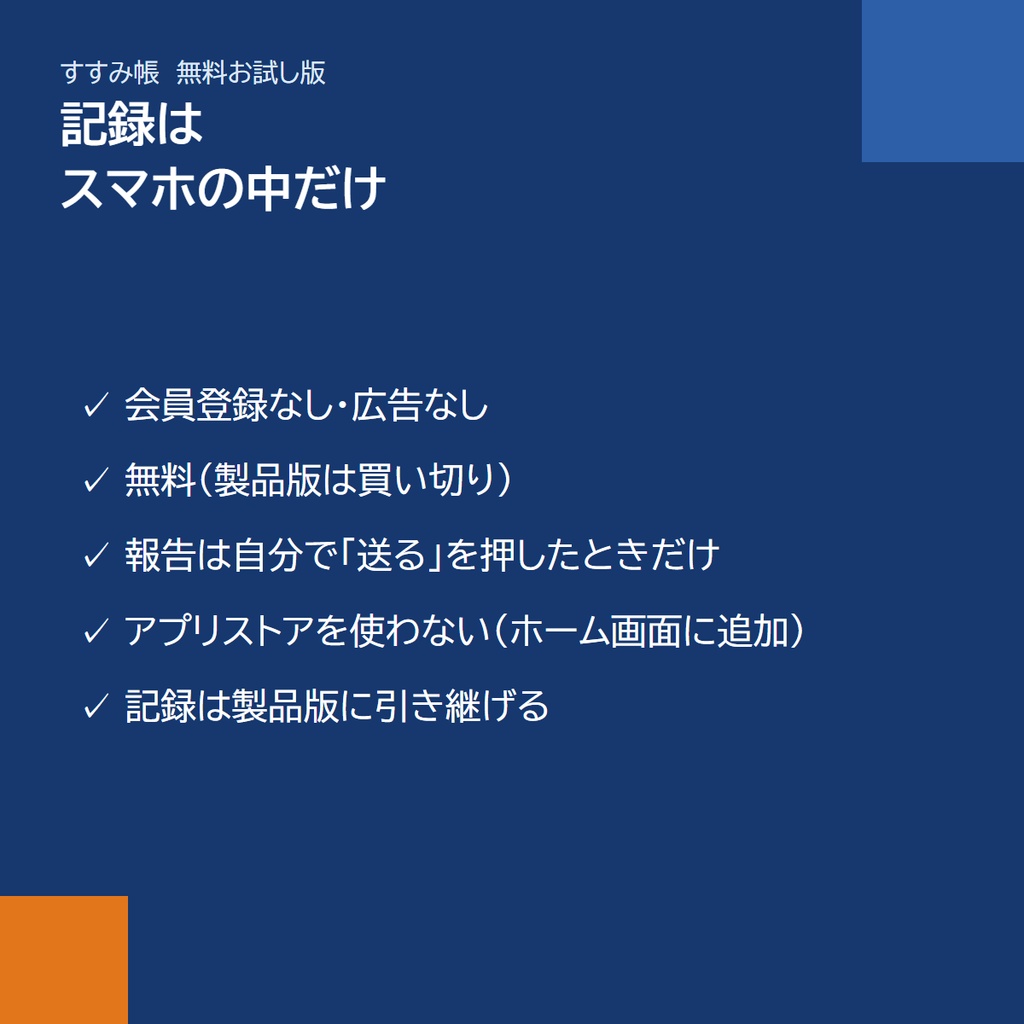 すすみ帳　無料お試し版

記録は
スマホの中だけ

✓ 会員登録なし・広告なし

✓ 無料（製品版は買い切り）

✓ 報告は自分で「送る」を押したときだけ

✓ アプリストアを使わない（ホーム画面に追加）

✓ 記録は製品版に引き継げる